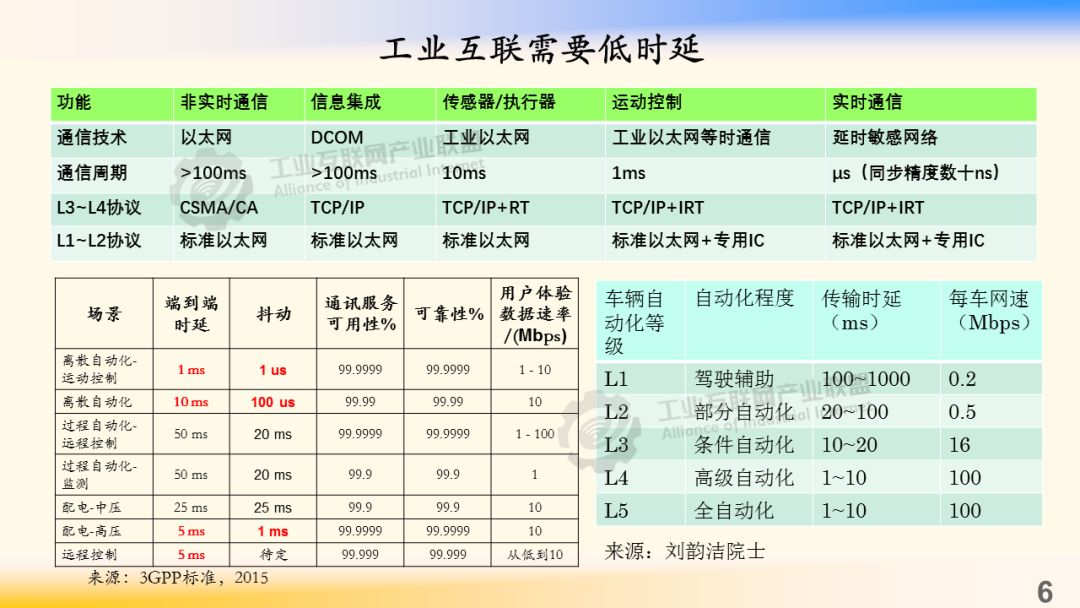 工业互联需要低时延

| 功能 | 非实时通信 | 信息集成 | 传感器/执行器 | 运动控制 | 实时通信 |
|---|---|---|---|---|---|
| 通信技术 | 以太网 | DCOM | 工业以太网 | 工业以太网等时通信 | 延时敏感网络 |
| 通信周期 | >100ms | >100ms | 10ms | 1ms | μs（同步精度数十ns） |
| L3~L4协议 | CSMA/CA | TCP/IP | TCP/IP+RT | TCP/IP+IRT | TCP/IP+IRT |
| L1~L2协议 | 标准以太网 | 标准以太网 | 标准以太网 | 标准以太网+专用IC | 标准以太网+专用IC |

工业互联网产业联盟
Alliance of Industrial Internet

| 场景 | 端到端时延 | 抖动 | 通讯服务可用性% | 可靠性% | 用户体验数据速率/(Mbps) |
|---|---|---|---|---|---|
| 离散自动化-运动控制 | 1 ms | 1 us | 99.9999 | 99.9999 | 1 - 10 |
| 离散自动化 | 10 ms | 100 us | 99.99 | 99.99 | 10 |
| 过程自动化-远程控制 | 50 ms | 20 ms | 99.9999 | 99.9999 | 1 - 100 |
| 过程自动化-监测 | 50 ms | 20 ms | 99.9 | 99.9 | 1 |
| 配电-中压 | 25 ms | 25 ms | 99.9 | 99.9 | 10 |
| 配电-高压 | 5 ms | 1 ms | 99.9999 | 99.9999 | 10 |
| 远程控制 | 5 ms | 待定 | 99.999 | 99.999 | 从低到10 |

来源：3GPP标准，2015

| 车辆自动化等级 | 自动化程度 | 传输时延（ms） | 每车网速（Mbps） |
|---|---|---|---|
| L1 | 驾驶辅助 | 100~1000 | 0.2 |
| L2 | 部分自动化 | 20~100 | 0.5 |
| L3 | 条件自动化 | 10~20 | 16 |
| L4 | 高级自动化 | 1~10 | 100 |
| L5 | 全自动化 | 1~10 | 100 |

工业互联网产业联盟
Alliance of Industrial Internet

来源：刘韵洁院士

6